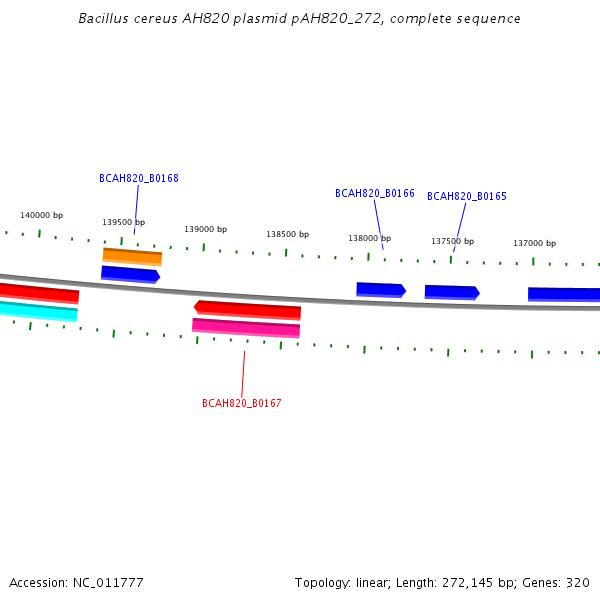 Bacillus cereus AH820 plasmid pAH820_272, complete sequence

BCAH820_B0168

BCAH820_B0166

BCAH820_B0165

140000 bp

139500 bp

139000 bp

138500 bp

138000 bp

137500 bp

137000 bp

BCAH820_B0167

Accession: NC_011777

Topology: linear; Length: 272,145 bp; Genes: 320